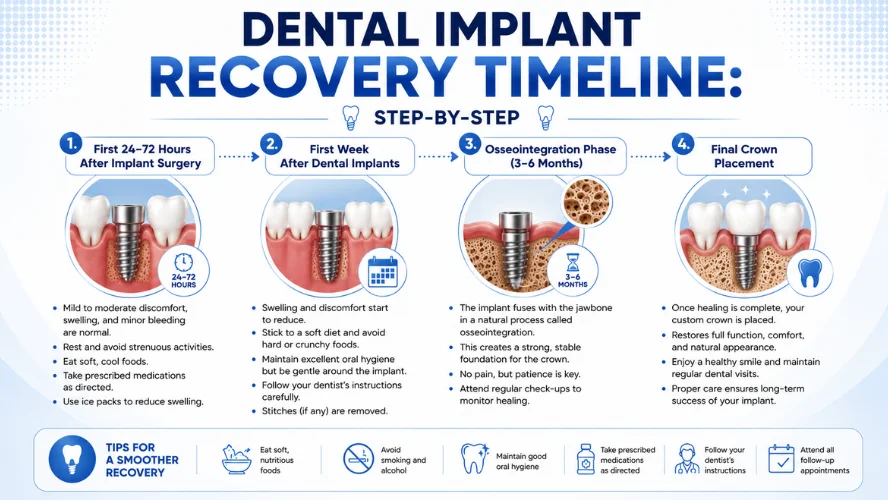 DENTAL IMPLANT RECOVERY TIMELINE:

STEP-BY-STEP

1. First 24–72 Hours After Implant Surgery

24–72 HOURS

- Mild to moderate discomfort, swelling, and minor bleeding are normal.
- Rest and avoid strenuous activities.
- Eat soft, cool foods.
- Take prescribed medications as directed.
- Use ice packs to reduce swelling.

2. First Week After Dental Implants

- Swelling and discomfort start to reduce.
- Stick to a soft diet and avoid hard or crunchy foods.
- Maintain excellent oral hygiene but be gentle around the implant.
- Follow your dentist's instructions carefully.
- Stitches (if any) are removed.

3. Osseointegration Phase (3–6 Months)

3–6 MONTHS

- The implant fuses with the jawbone in a natural process called osseointegration.
- This creates a strong, stable foundation for the crown.
- No pain, but patience is key.
- Attend regular check-ups to monitor healing.

4. Final Crown Placement

- Once healing is complete, your custom crown is placed.
- Restores full function, comfort, and natural appearance.
- Enjoy a healthy smile and maintain regular dental visits.
- Proper care ensures long-term success of your implant.

TIPS FOR A SMOOTHER RECOVERY

Eat soft, nutritious foods

Avoid smoking and alcohol

Maintain good oral hygiene

Take prescribed medications as directed

Follow your dentist's instructions

Attend all follow-up appointments